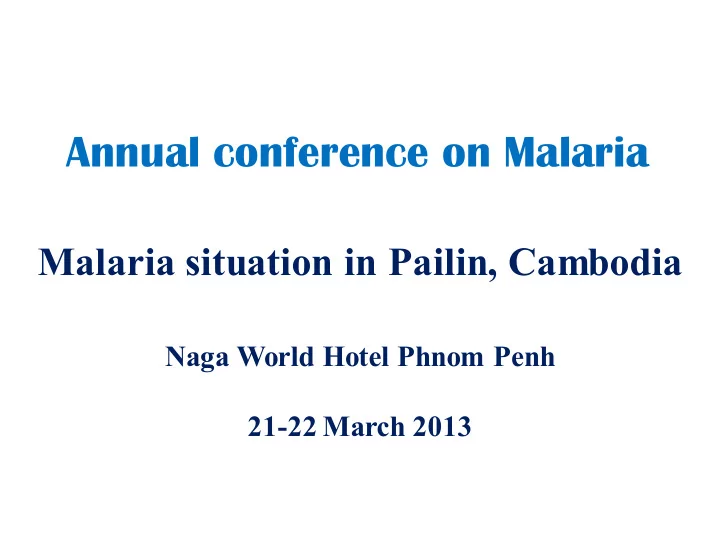 Annual conference on Malaria

Malaria situation in Pailin, Cambodia

Naga World Hotel Phnom Penh

21-22 March 2013